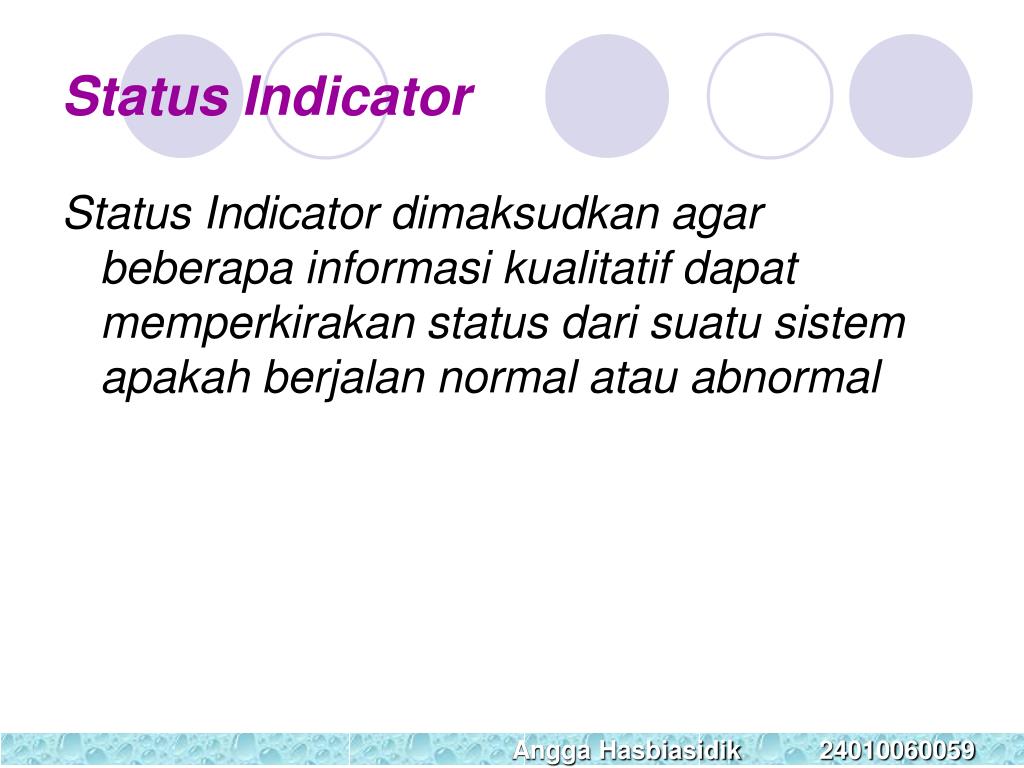 Status Indicator

Status Indicator dimaksudkan agar beberapa informasi kualitatif dapat memperkirakan status dari suatu sistem apakah berjalan normal atau abnormal

Angga Hasbiasidik 24010060059